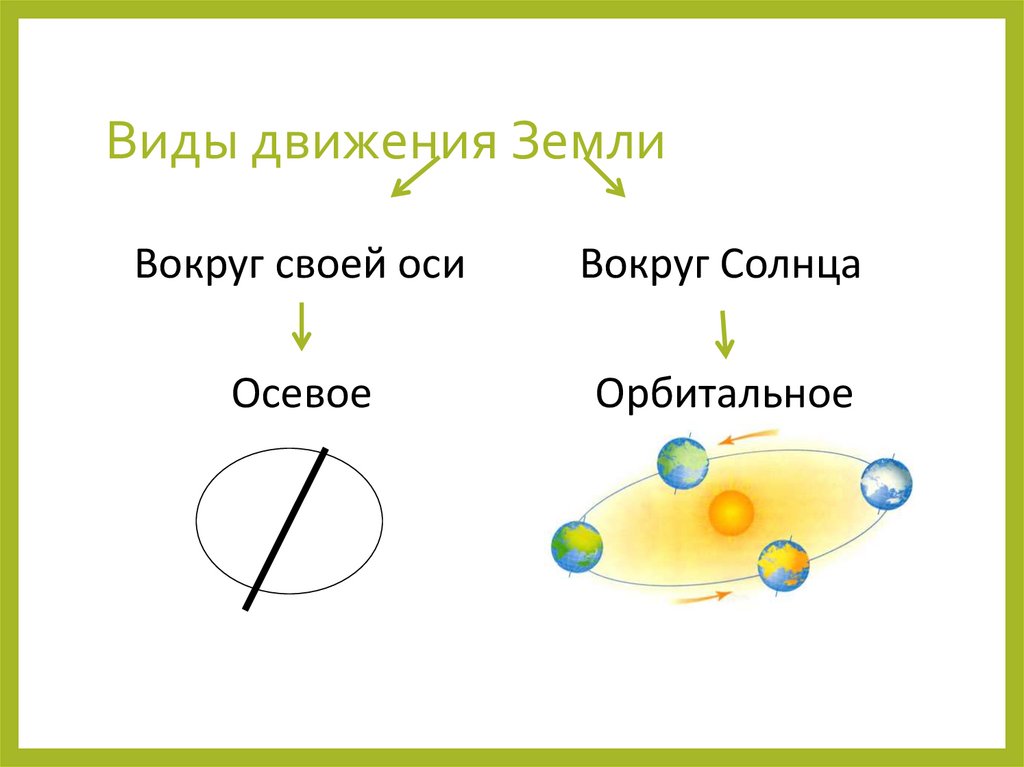 Виды движения Земли

Вокруг своей оси

Осевое

Вокруг Солнца

Орбитальное